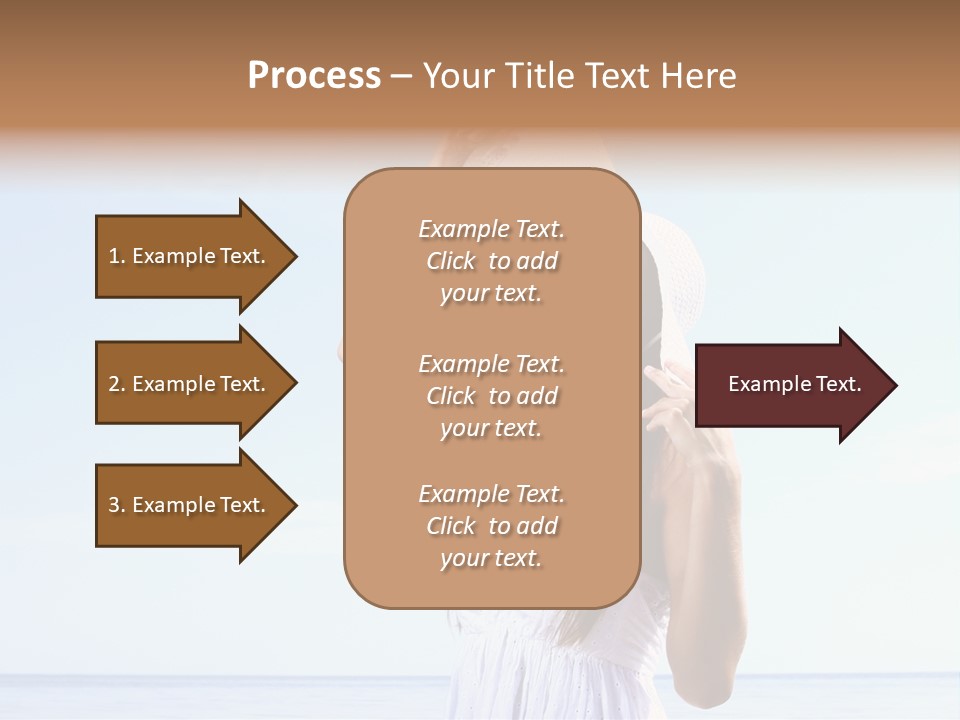 Process – Your Title Text Here

1. Example Text.

2. Example Text.

3. Example Text.

Example Text.
Click to add
your text.

Example Text.
Click to add
your text.

Example Text.
Click to add
your text.

Example Text.